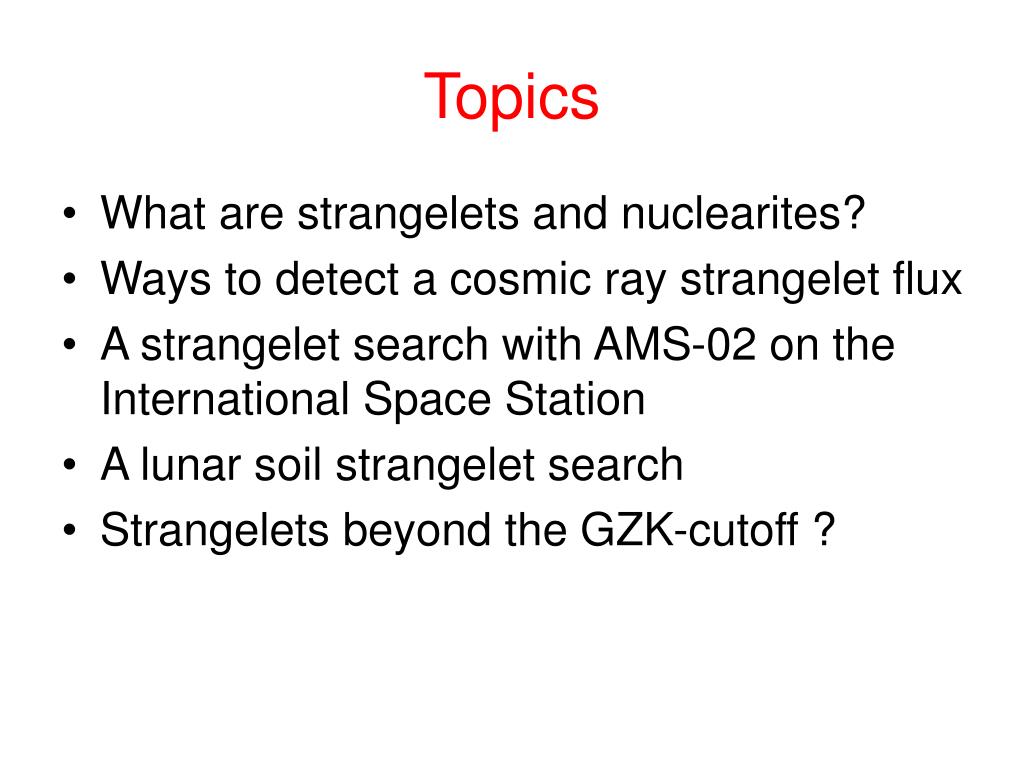 Topics

• What are strangelets and nuclearites?
• Ways to detect a cosmic ray strangelet flux
• A strangelet search with AMS-02 on the International Space Station
• A lunar soil strangelet search
• Strangelets beyond the GZK-cutoff ?